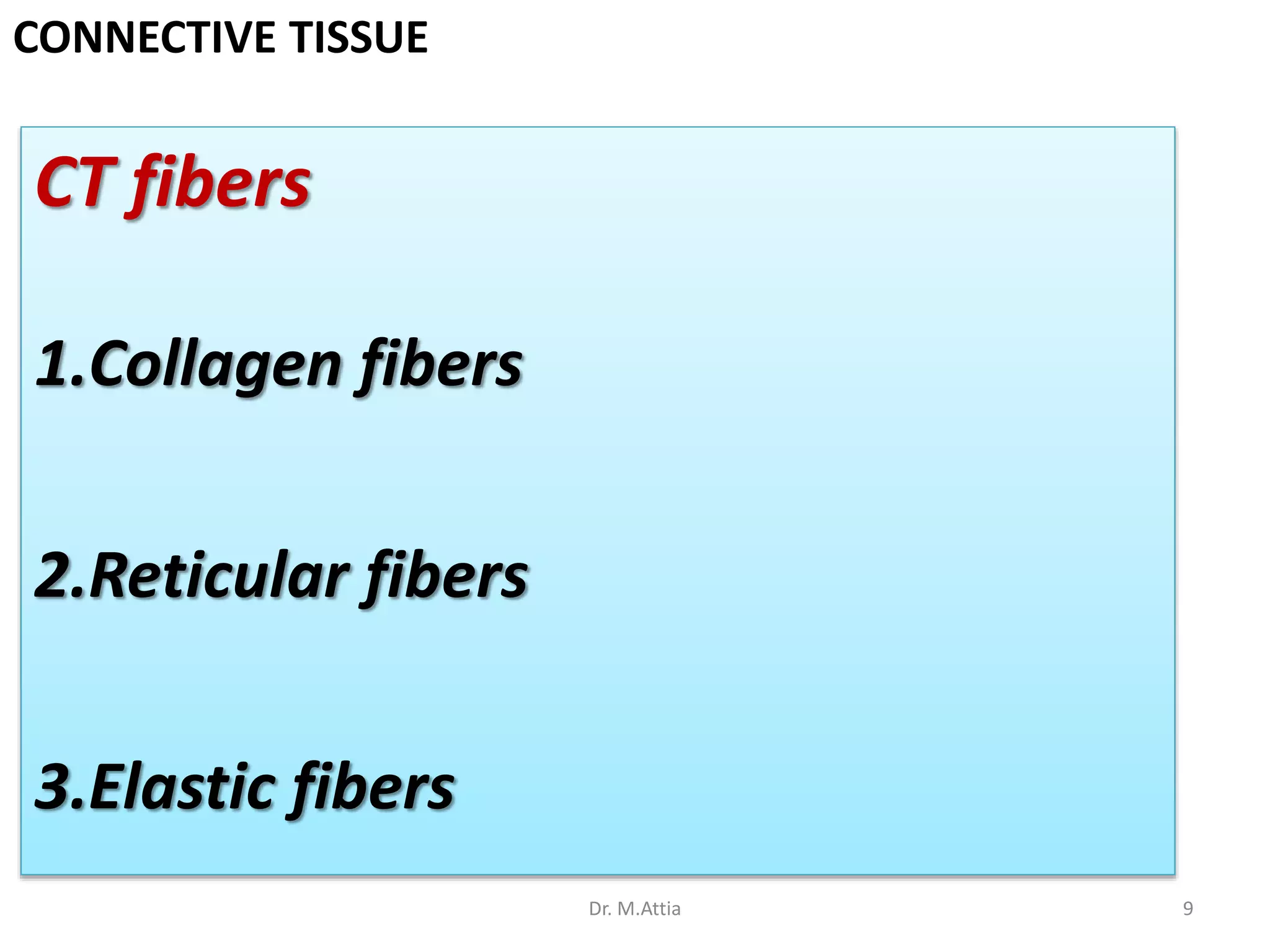 CONNECTIVE TISSUE

CT fibers

1.Collagen fibers

2.Reticular fibers

3.Elastic fibers

Dr. M.Attia

9